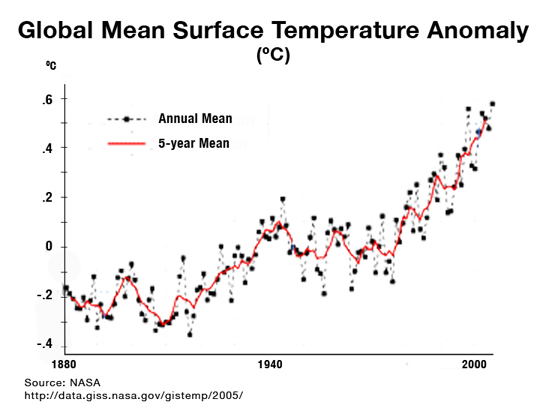 Global Mean Surface Temperature Anomaly
(ºC)

ºC

.6
.4
.2
0
-.2
-.4

Annual Mean
5-year Mean

1880
1940
2000

Source: NASA
http://data.giss.nasa.gov/gistemp/2005/